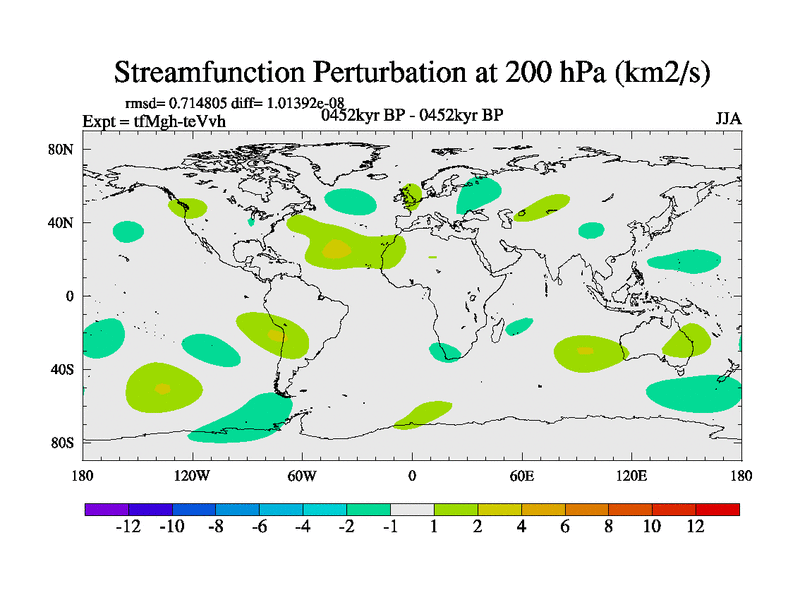 Streamfunction Perturbation at 200 hPa (km2/s)

rmsd= 0.714805 diff= 1.01392e-08

Expt = tfMgh-teVvh

0452kyr BP - 0452kyr BP

JJA

80N
40N
0
40S
80S

180 120W 60W 0 60E 120E 180

-12 -10 -8 -6 -4 -2 -1 1 2 4 6 8 10 12